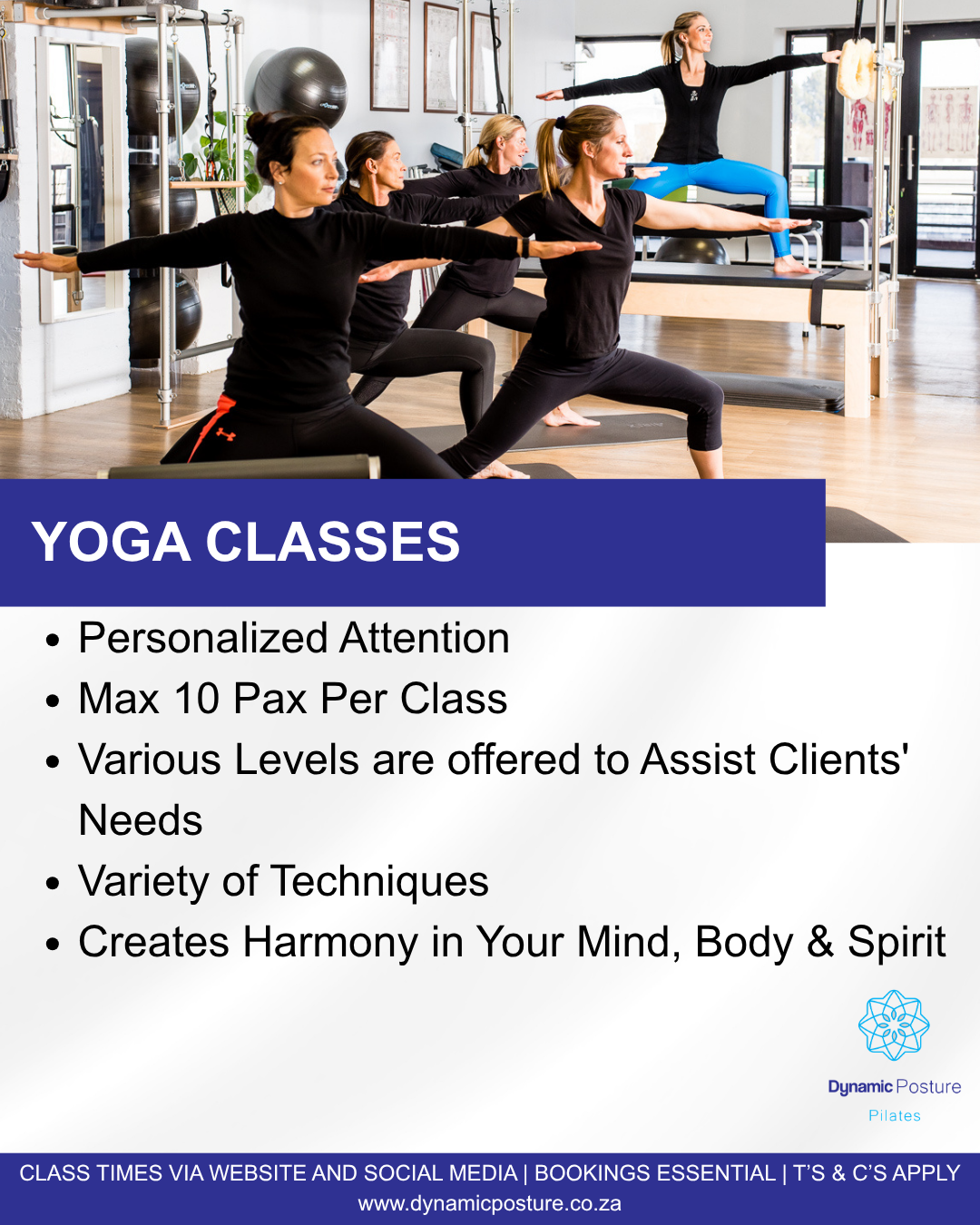 YOGA CLASSES

• Personalized Attention
• Max 10 Pax Per Class
• Various Levels are offered to Assist Clients' Needs
• Variety of Techniques
• Creates Harmony in Your Mind, Body & Spirit

Dynamic Posture
Pilates

CLASS TIMES VIA WEBSITE AND SOCIAL MEDIA | BOOKINGS ESSENTIAL | T'S & C'S APPLY
www.dynamicposture.co.za